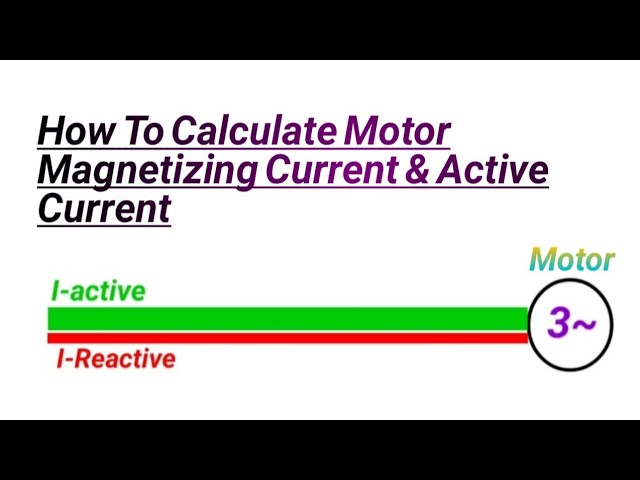 How To Calculate Motor Magnetizing Current & Active Current

Motor

I-active

3~

I-Reactive